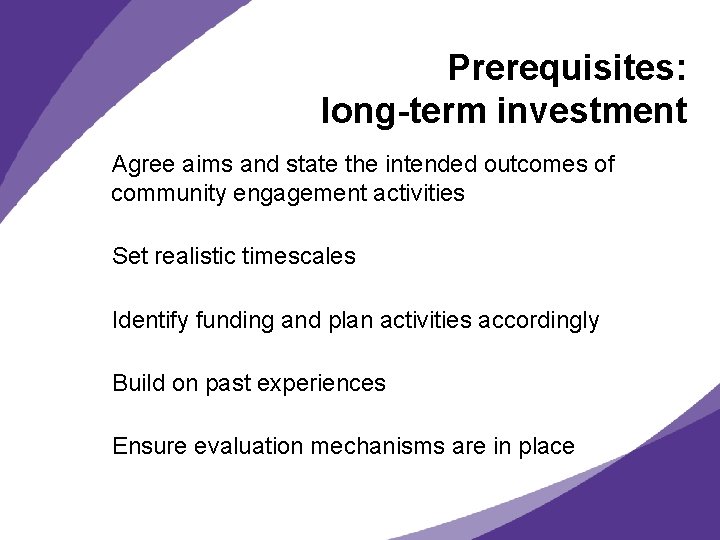 Prerequisites:
long-term investment

Agree aims and state the intended outcomes of community engagement activities

Set realistic timescales

Identify funding and plan activities accordingly

Build on past experiences

Ensure evaluation mechanisms are in place